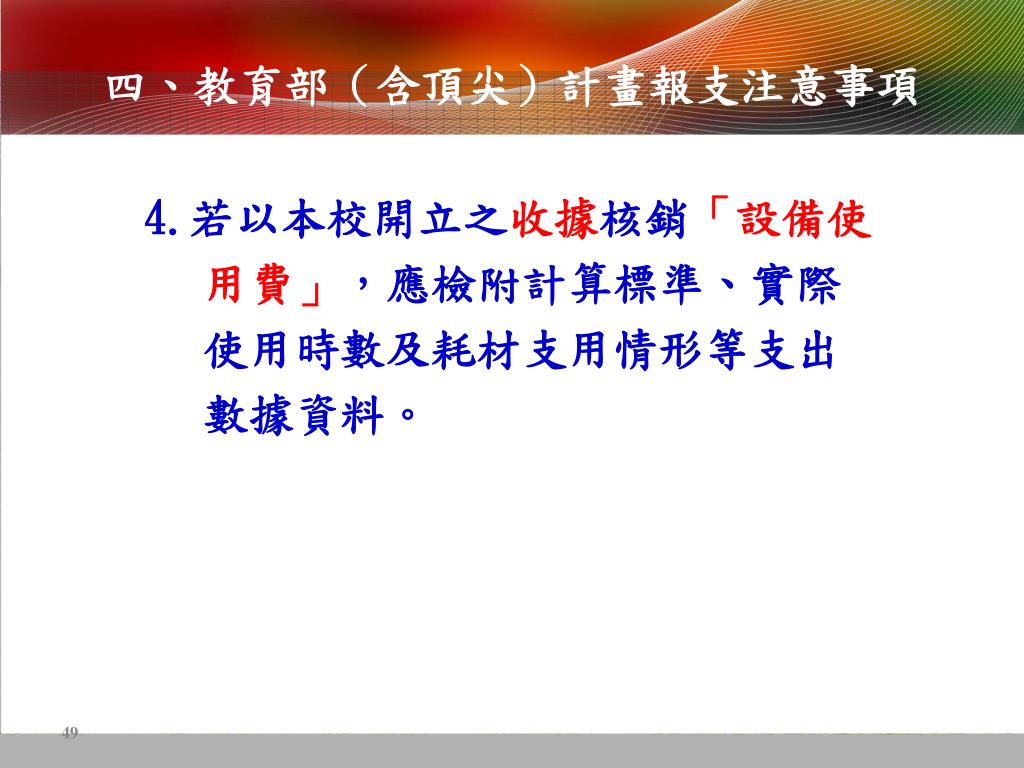 四、教育部（含頂尖）計畫報支注意事項

4.若以本校開立之收據核銷「設備使用費」，應檢附計算標準、實際使用時數及耗材支用情形等支出數據資料。

49